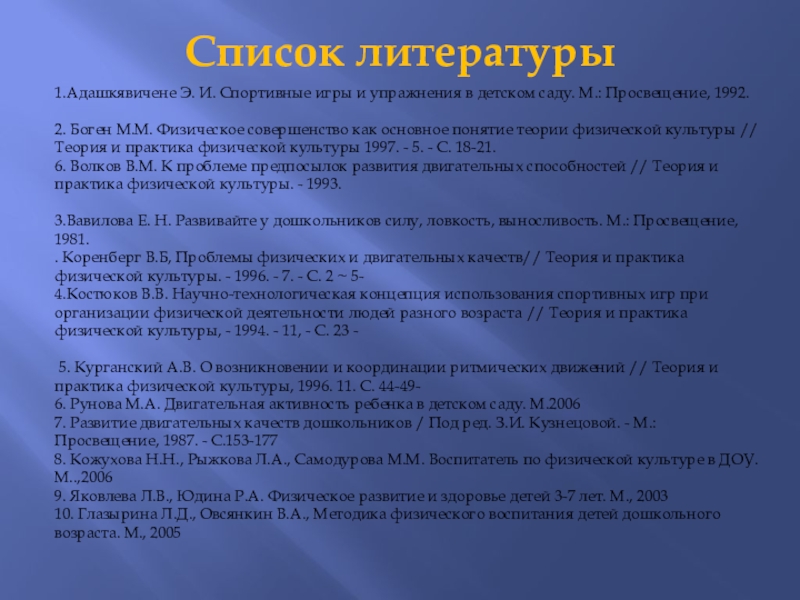 Список литературы

1.Адашкявичене Э. И. Спортивные игры и упражнения в детском саду. М.: Просвещение, 1992.

2. Боген М.М. Физическое совершенство как основное понятие теории физической культуры // Теория и практика физической культуры 1997. - 5. - С. 18-21.
6. Волков В.М. К проблеме предпосылок развития двигательных способностей // Теория и практика физической культуры. - 1993.

3.Вавилова Е. Н. Развивайте у дошкольников силу, ловкость, выносливость. М.: Просвещение, 1981.
. Коренберг В.Б, Проблемы физических и двигательных качеств// Теория и практика физической культуры. - 1996. - 7. - С. 2 ~ 5-
4.Костюков В.В. Научно-технологическая концепция использования спортивных игр при организации физической деятельности людей разного возраста // Теория и практика физической культуры, - 1994. - 11, - С. 23 -

5. Курганский А.В. О возникновении и координации ритмических движений // Теория и практика физической культуры, 1996. 11. С. 44-49-
6. Рунова М.А. Двигательная активность ребенка в детском саду. М.2006
7. Развитие двигательных качеств дошкольников / Под ред. З.И. Кузнецовой. - М.: Просвещение, 1987. - С.153-177
8. Кожухова Н.Н., Рыжкова Л.А., Самодурова М.М. Воспитатель по физической культуре в ДОУ. М..,2006
9. Яковлева Л.В., Юдина Р.А. Физическое развитие и здоровье детей 3-7 лет. М., 2003
10. Глазырина Л.Д., Овсянкин В.А., Методика физического воспитания детей дошкольного возраста. М., 2005